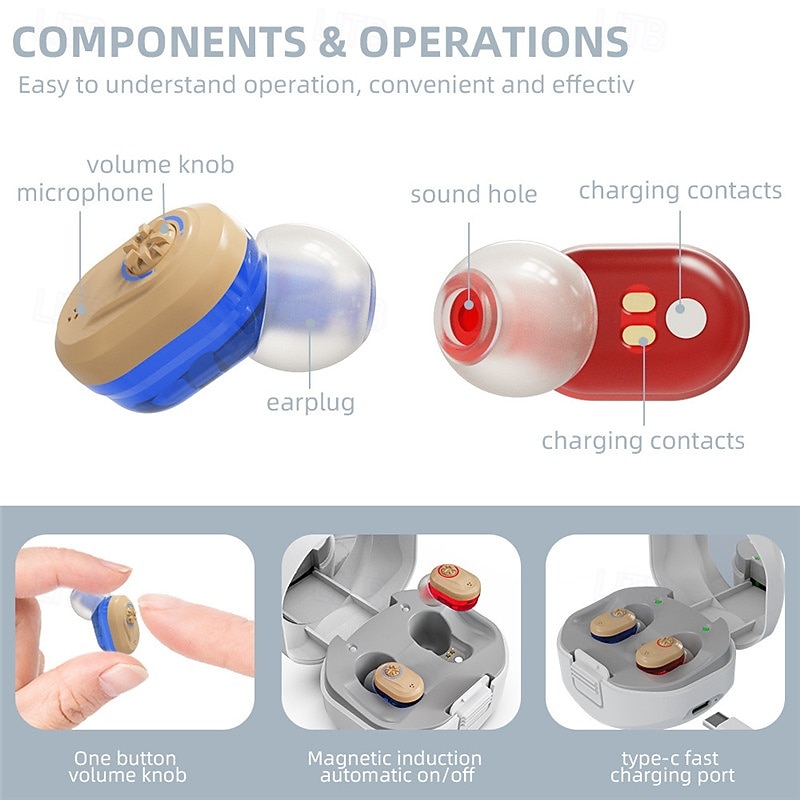 COMPONENTS & OPERATIONS

Easy to understand operation, convenient and effectiv

volume knob

microphone

earplug

sound hole

charging contacts

charging contacts

One button volume knob

Magnetic induction automatic on/off

type-c fast charging port